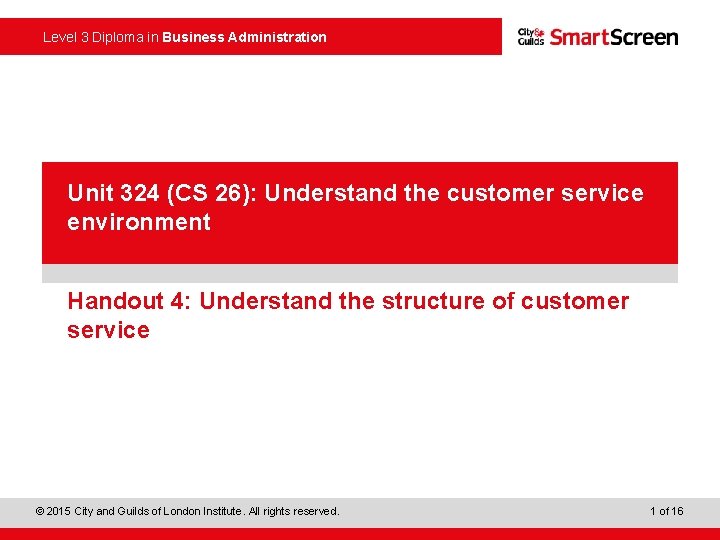 Level 3 Diploma in Business Administration

City & Guilds SmartScreen

Unit 324 (CS 26): Understand the customer service environment

Handout 4: Understand the structure of customer service

© 2015 City and Guilds of London Institute. All rights reserved.

1 of 16